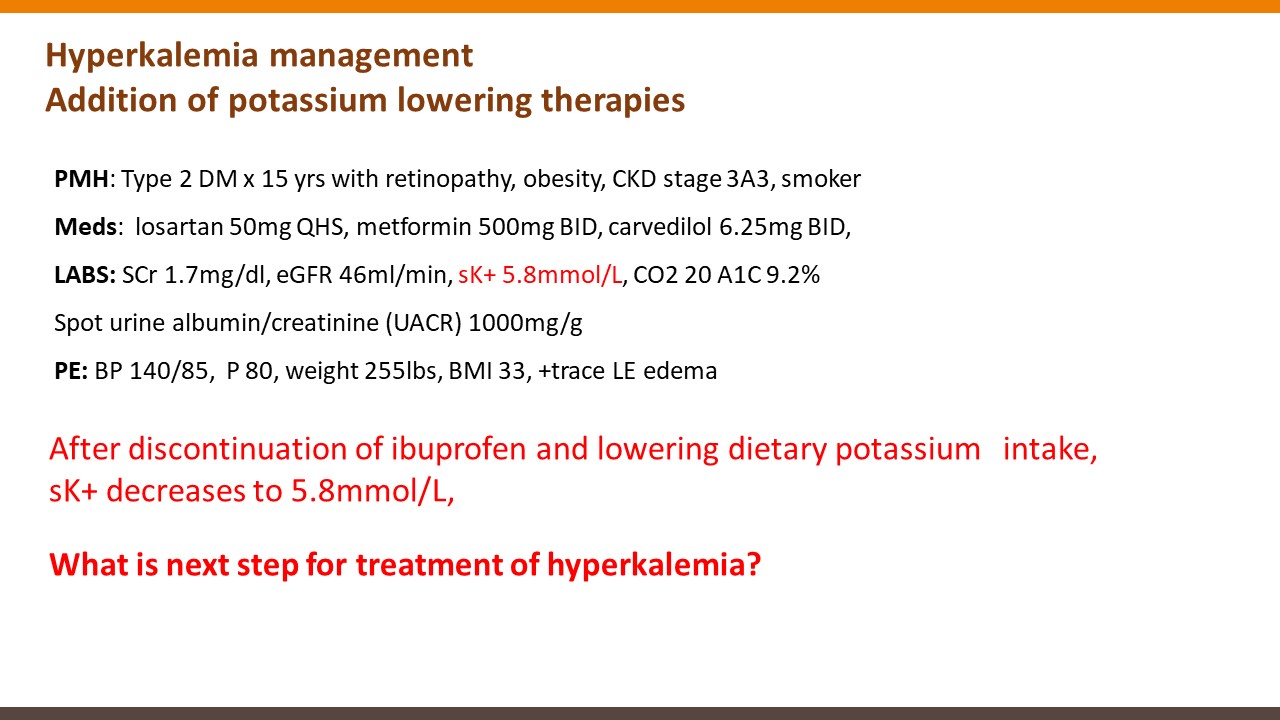 Hyperkalemia management
Addition of potassium lowering therapies

PMH: Type 2 DM x 15 yrs with retinopathy, obesity, CKD stage 3A3, smoker

Meds: losartan 50mg QHS, metformin 500mg BID, carvedilol 6.25mg BID,

LABS: SCr 1.7mg/dl, eGFR 46ml/min, sK+ 5.8mmol/L, CO2 20 A1C 9.2%

Spot urine albumin/creatinine (UACR) 1000mg/g

PE: BP 140/85, P 80, weight 255lbs, BMI 33, +trace LE edema

After discontinuation of ibuprofen and lowering dietary potassium intake, sK+ decreases to 5.8mmol/L,

What is next step for treatment of hyperkalemia?